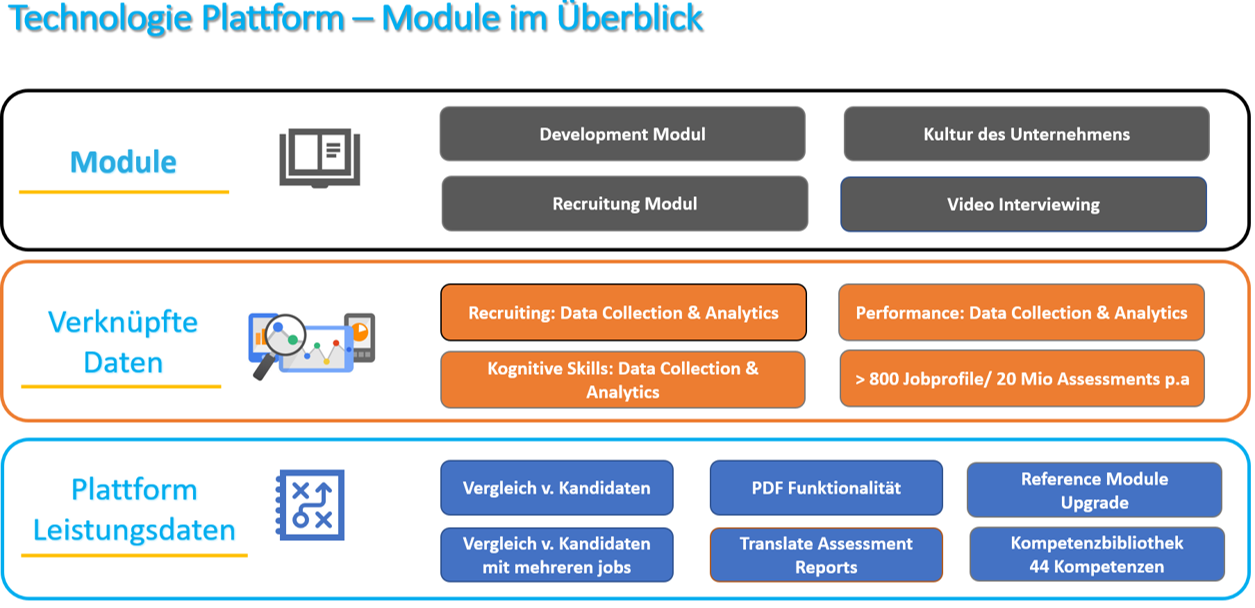 Technologie Plattform – Module im Überblick

Module

Development Modul

Kultur des Unternehmens

Recruitung Modul

Video Interviewing

Verknüpfte Daten

Recruiting: Data Collection & Analytics

Performance: Data Collection & Analytics

Kognitive Skills: Data Collection & Analytics

> 800 Jobprofile/ 20 Mio Assessments p.a

Plattform Leistungsdaten

Vergleich v. Kandidaten

PDF Funktionalität

Reference Module Upgrade

Vergleich v. Kandidaten mit mehreren jobs

Translate Assessment Reports

Kompetenzbibliothek 44 Kompetenzen